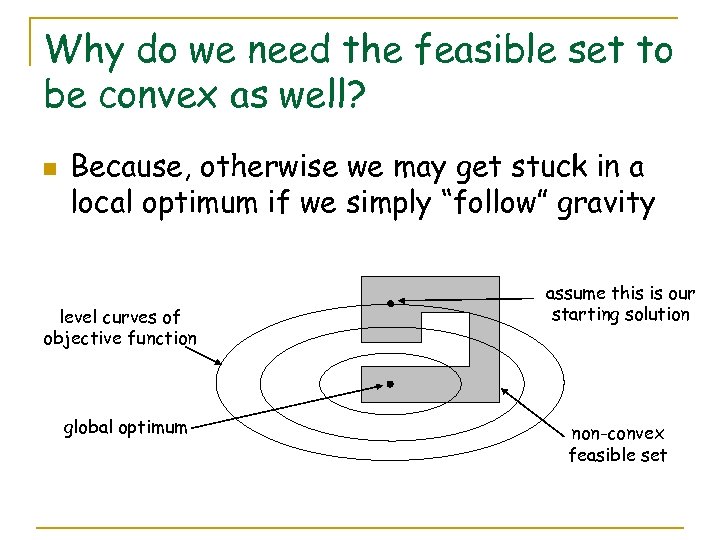 Why do we need the feasible set to be convex as well?

Because, otherwise we may get stuck in a local optimum if we simply “follow” gravity

level curves of objective function

assume this is our starting solution

global optimum

non-convex feasible set